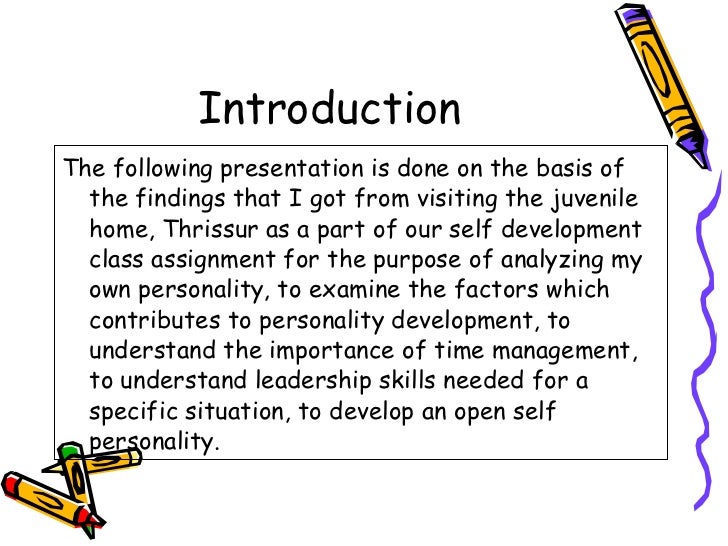 Introduction

The following presentation is done on the basis of the findings that I got from visiting the juvenile home, Thrissur as a part of our self development class assignment for the purpose of analyzing my own personality, to examine the factors which contributes to personality development, to understand the importance of time management, to understand leadership skills needed for a specific situation, to develop an open self personality.